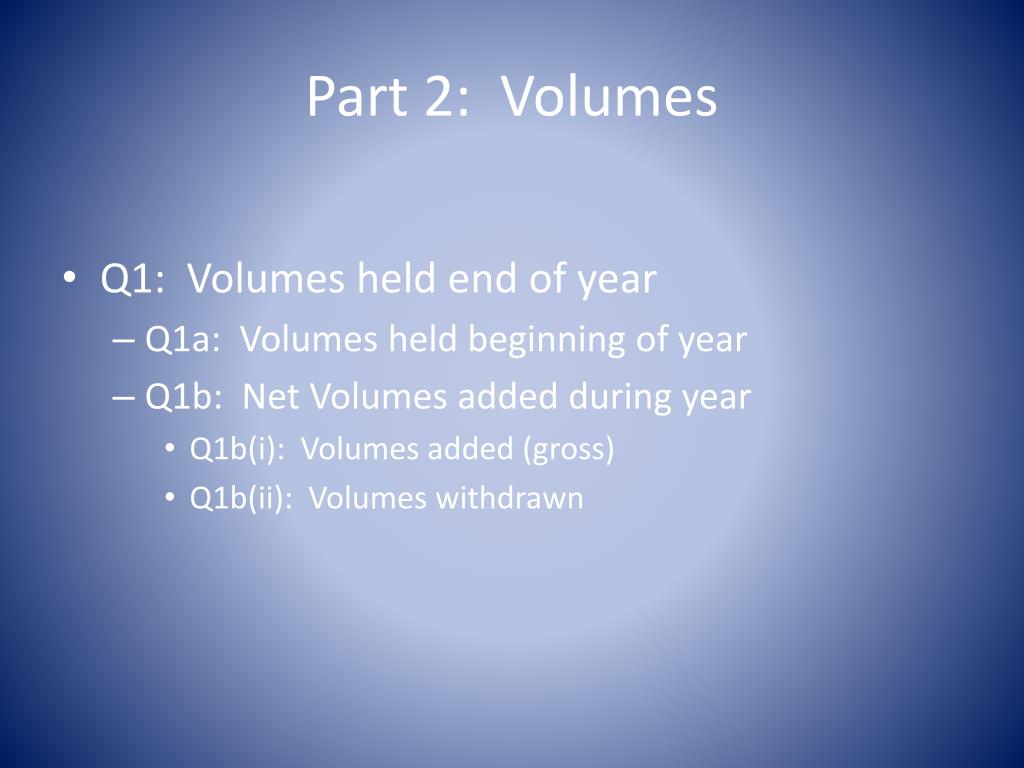 Part 2: Volumes

• Q1: Volumes held end of year
– Q1a: Volumes held beginning of year
– Q1b: Net Volumes added during year
• Q1b(i): Volumes added (gross)
• Q1b(ii): Volumes withdrawn